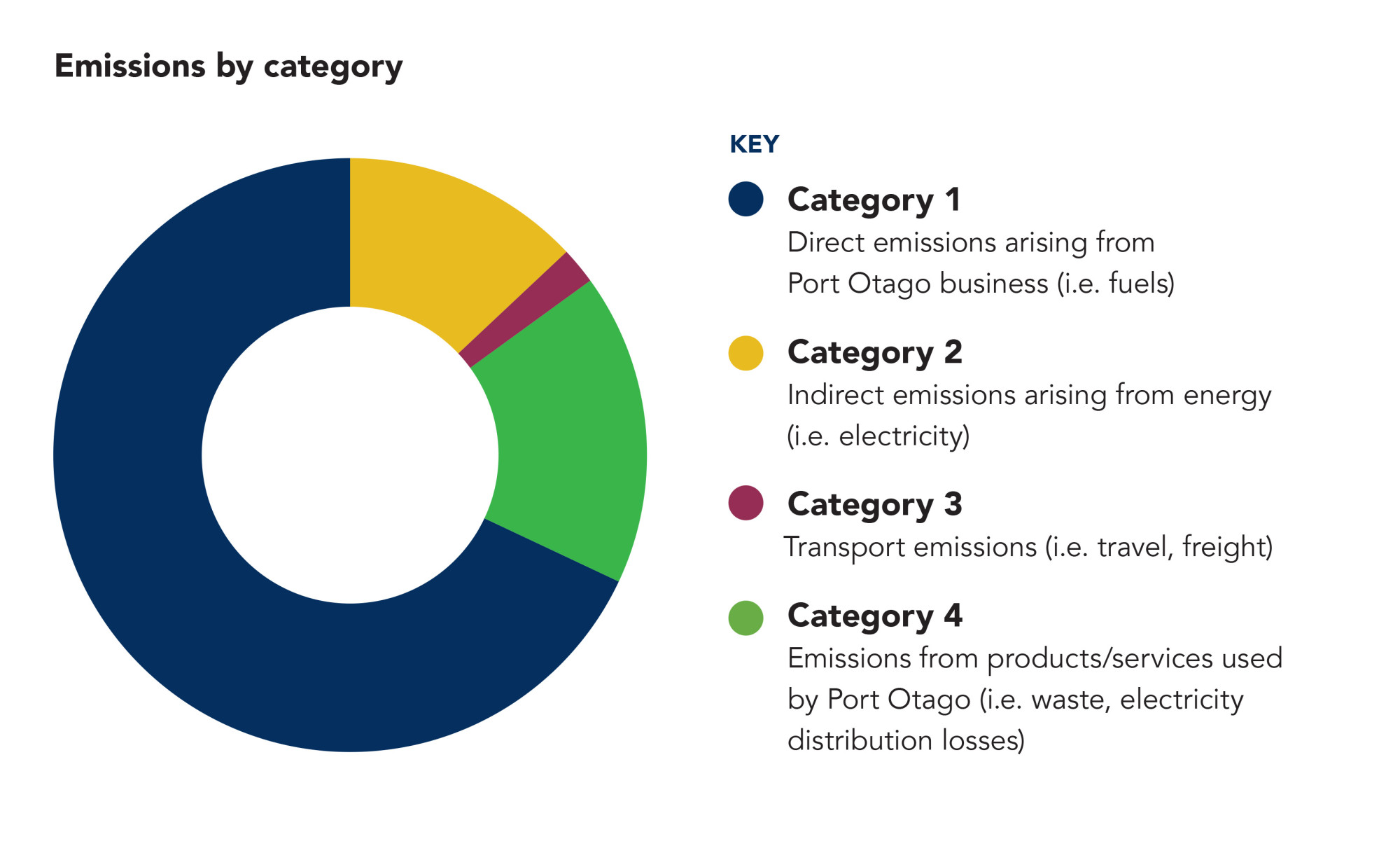 Emissions by category

KEY

Category 1
Direct emissions arising from Port Otago business (i.e. fuels)

Category 2
Indirect emissions arising from energy (i.e. electricity)

Category 3
Transport emissions (i.e. travel, freight)

Category 4
Emissions from products/services used by Port Otago (i.e. waste, electricity distribution losses)